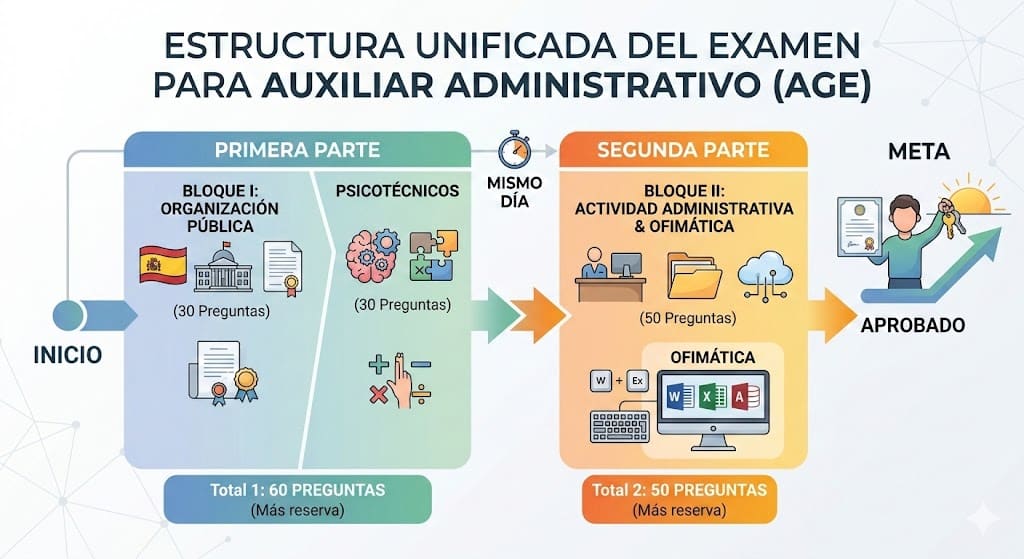 ESTRUCTURA UNIFICADA DEL EXAMEN PARA AUXILIAR ADMINISTRATIVO (AGE)

INICIO

PRIMERA PARTE

BLOQUE I: ORGANIZACIÓN PÚBLICA

(30 Preguntas)

PSICOTÉCNICOS

(30 Preguntas)

Total 1: 60 PREGUNTAS
(Más reserva)

MISMO DÍA

SEGUNDA PARTE

BLOQUE II: ACTIVIDAD ADMINISTRATIVA & OFIMÁTICA

(50 Preguntas)

OFIMÁTICA

W + Ex

W X A

Total 2: 50 PREGUNTAS
(Más reserva)

META

APROBADO